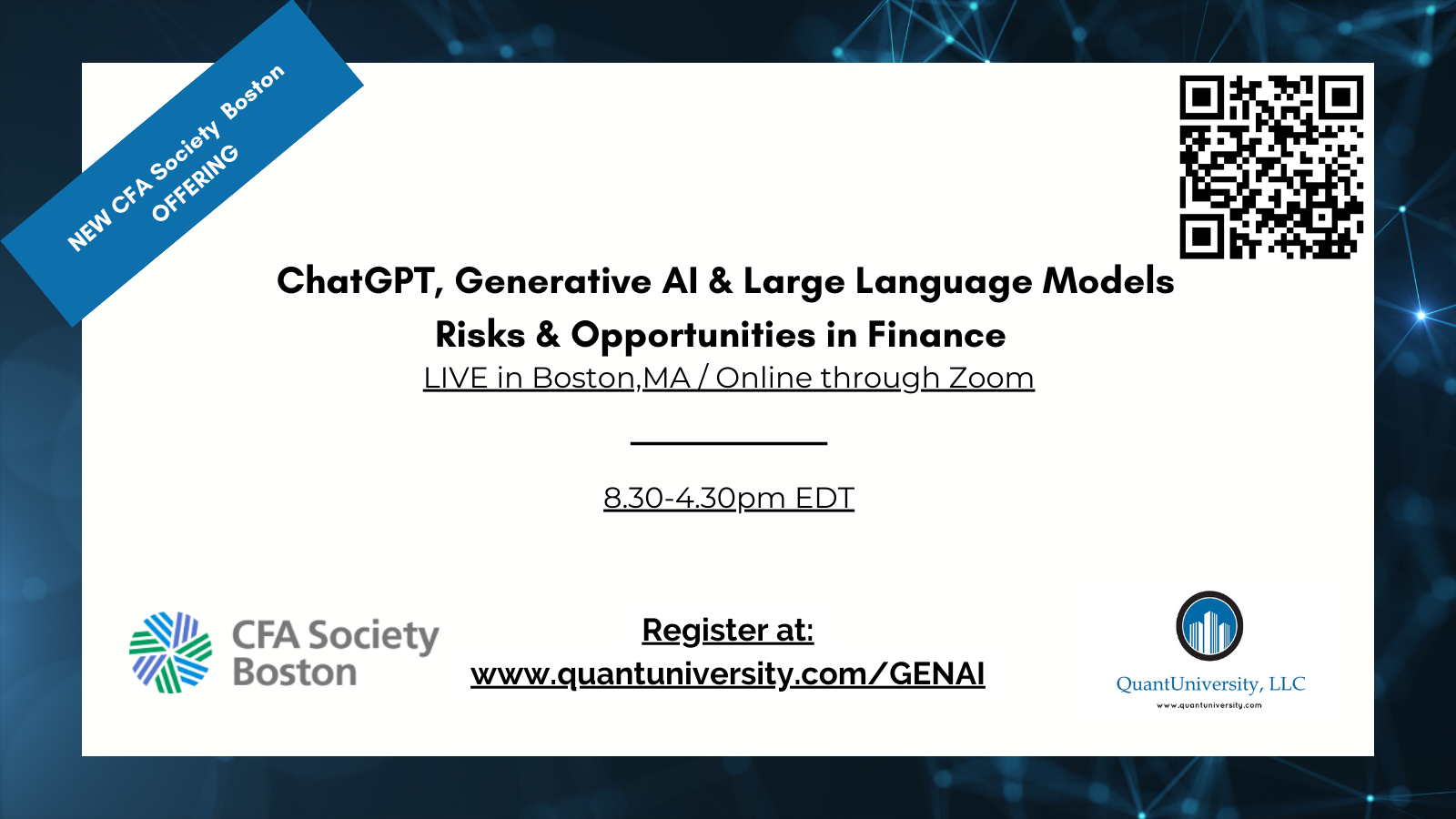 NEW CFA Society Boston OFFERING

ChatGPT, Generative AI & Large Language Models
Risks & Opportunities in Finance
LIVE in Boston,MA / Online through Zoom

8.30-4.30pm EDT

CFA Society Boston

Register at:
www.quantuniversity.com/GENAI

QuantUniversity, LLC
www.quantuniversity.com